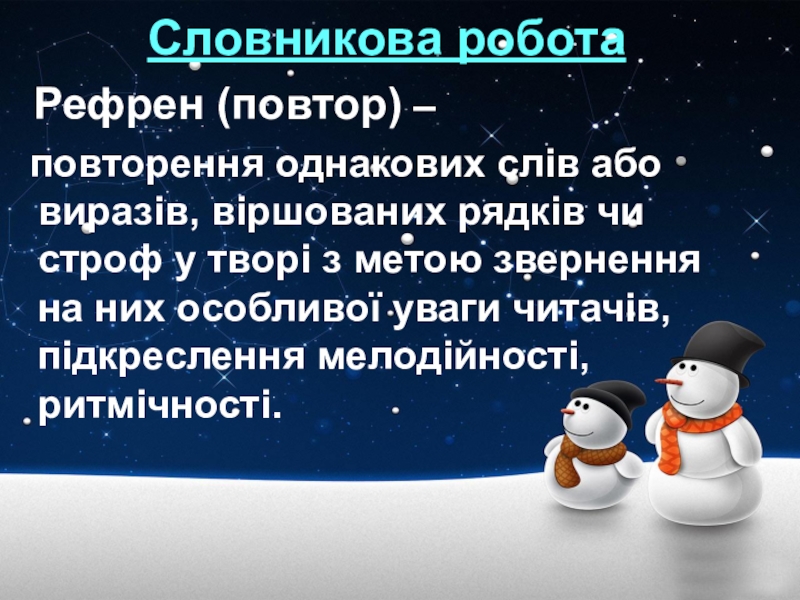 Словникова робота

Рефрен (повтор) –

повторення однакових слів або виразів, віршованих рядків чи строф у творі з метою звернення на них особливої уваги читачів, підкреслення мелодійності, ритмічності.